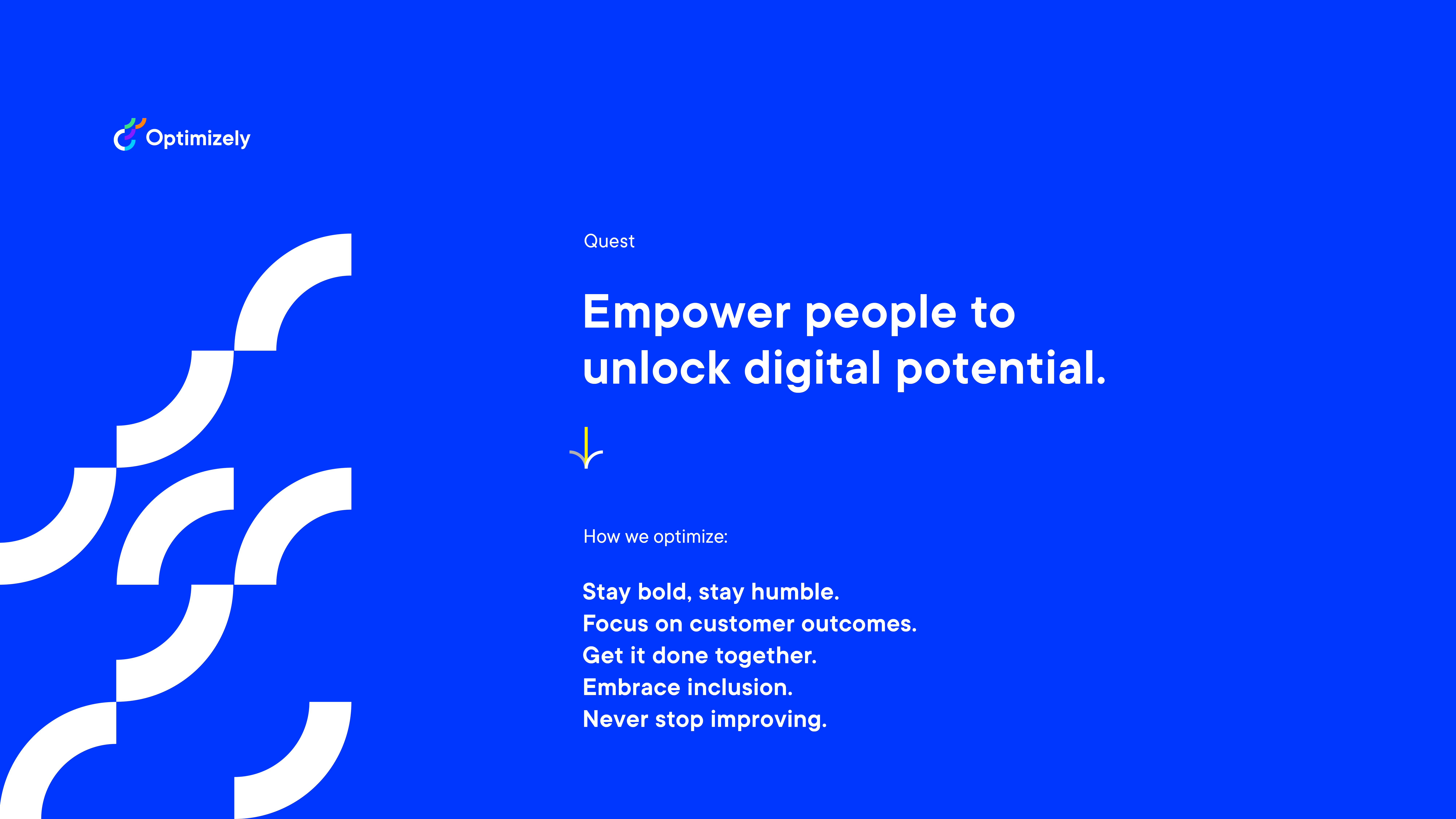 Optimizely

Quest

Empower people to unlock digital potential.

How we optimize:

Stay bold, stay humble.
Focus on customer outcomes.
Get it done together.
Embrace inclusion.
Never stop improving.